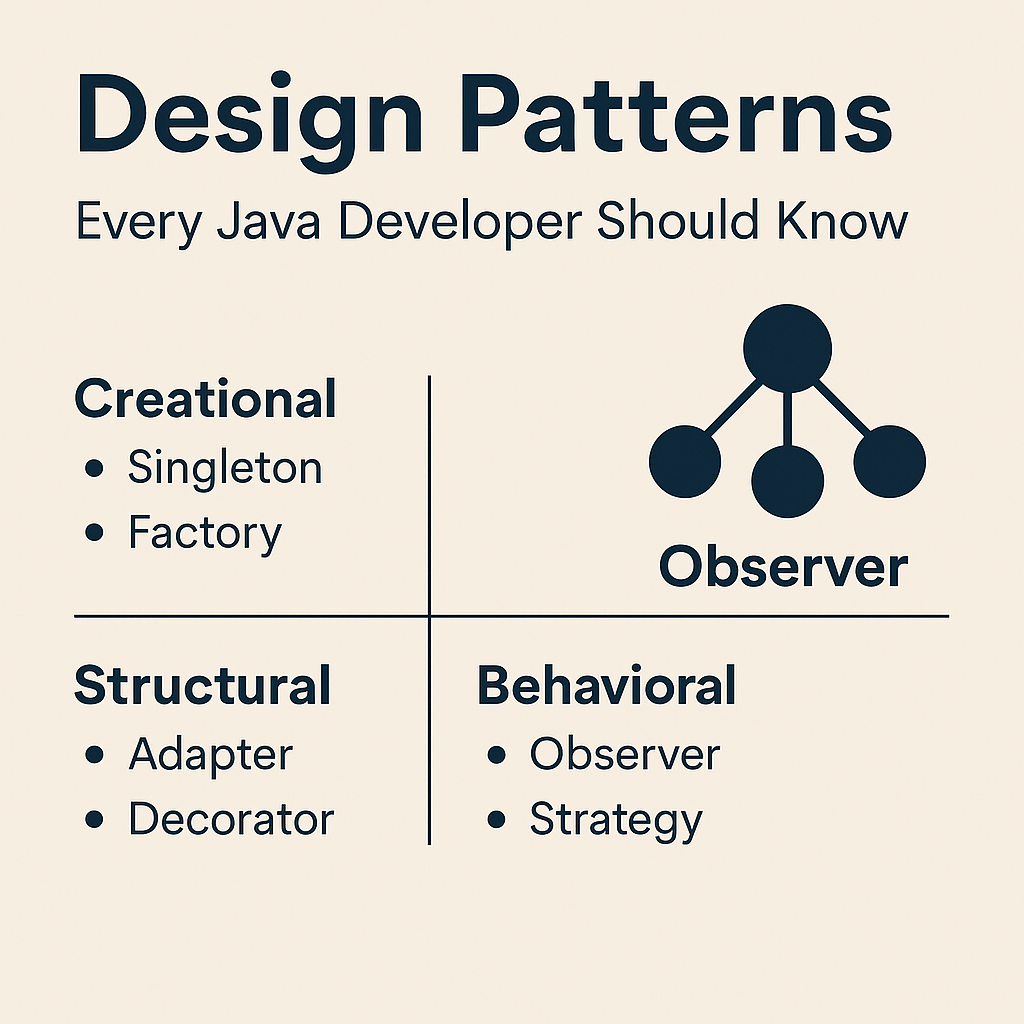 Design Patterns

Every Java Developer Should Know

Creational
• Singleton
• Factory

Observer

Structural
• Adapter
• Decorator

Behavioral
• Observer
• Strategy